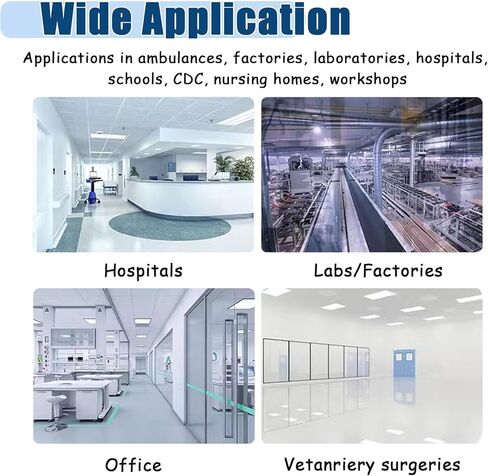 Wide Application

Applications in ambulances, factories, laboratories, hospitals, schools, CDC, nursing homes, workshops

Hospitals

Labs/Factories

Office

Vetanriery surgeries